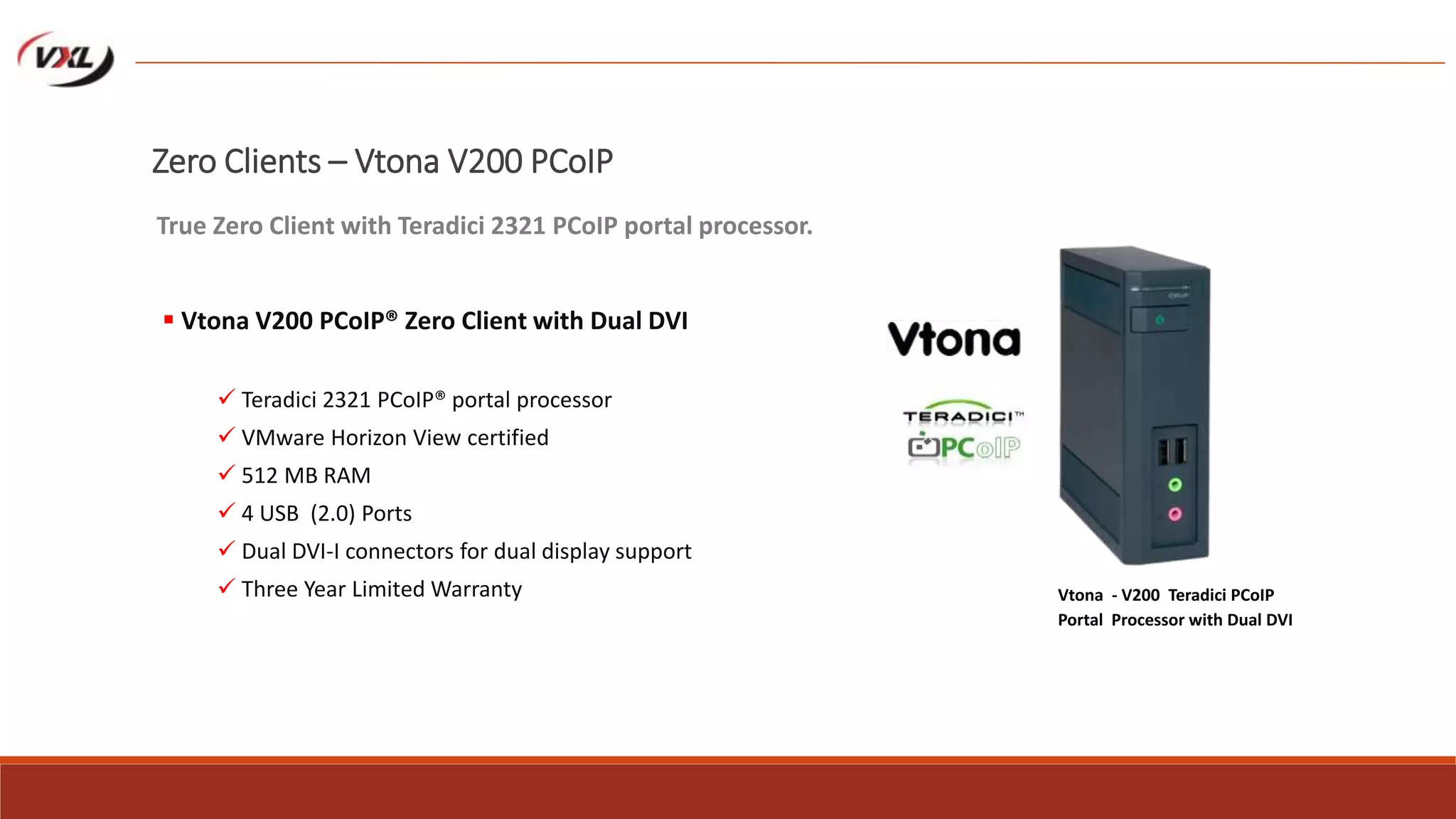 VXL

Zero Clients – Vtona V200 PCoIP

True Zero Client with Teradici 2321 PCoIP portal processor.

▪ Vtona V200 PCoIP® Zero Client with Dual DVI

✓ Teradici 2321 PCoIP® portal processor
✓ VMware Horizon View certified
✓ 512 MB RAM
✓ 4 USB (2.0) Ports
✓ Dual DVI-I connectors for dual display support
✓ Three Year Limited Warranty

Vtona

TERADICI™
PCoIP

Vtona - V200 Teradici PCoIP Portal Processor with Dual DVI